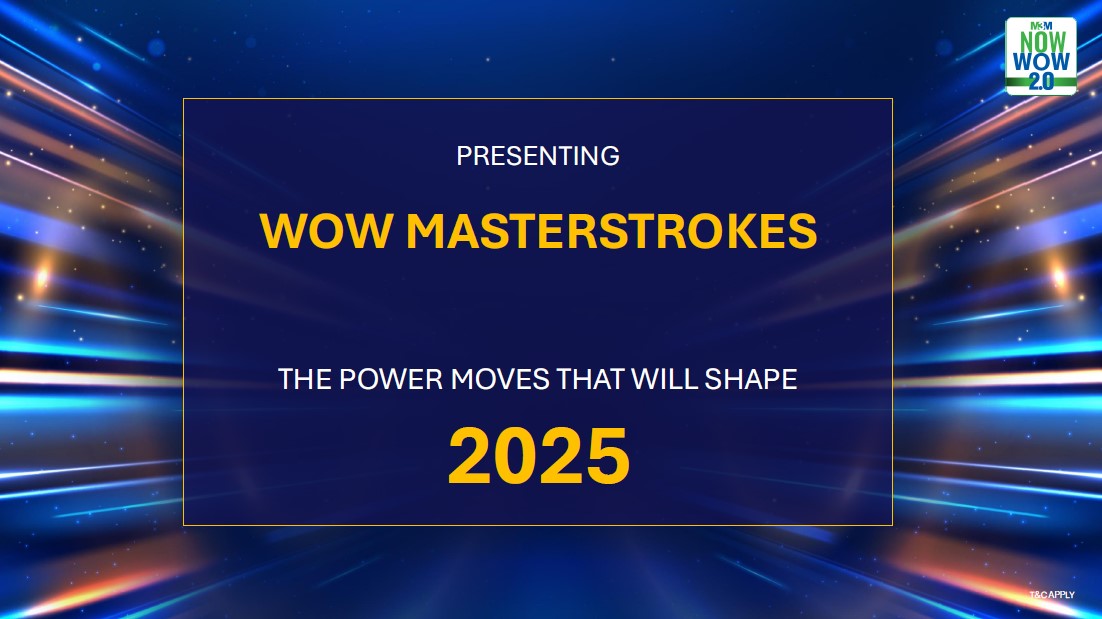 M&M
NOW
WOW
2.0

PRESENTING

WOW MASTERSTROKES

THE POWER MOVES THAT WILL SHAPE

2025

T&C APPLY